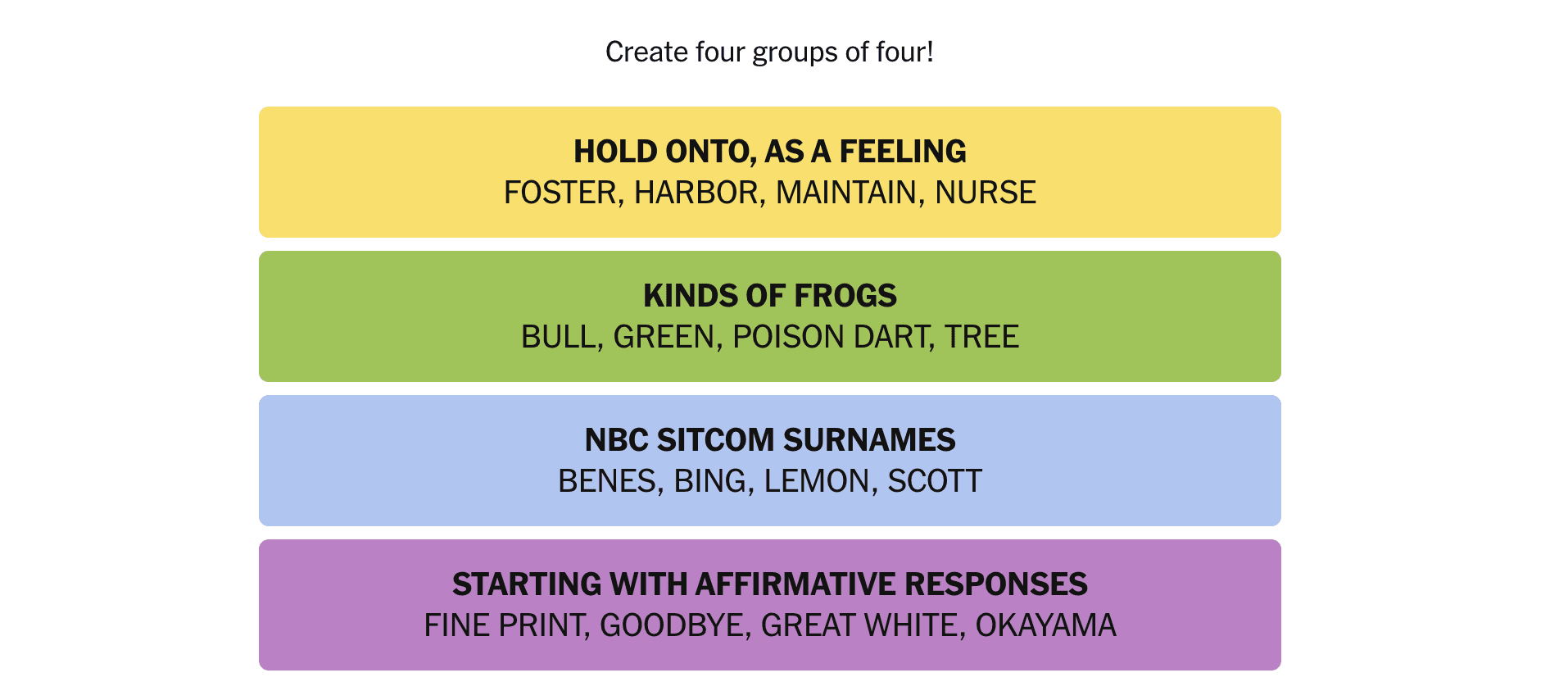 Create four groups of four!

HOLD ONTO, AS A FEELING
FOSTER, HARBOR, MAINTAIN, NURSE

KINDS OF FROGS
BULL, GREEN, POISON DART, TREE

NBC SITCOM SURNAMES
BENES, BING, LEMON, SCOTT

STARTING WITH AFFIRMATIVE RESPONSES
FINE PRINT, GOODBYE, GREAT WHITE, OKAYAMA